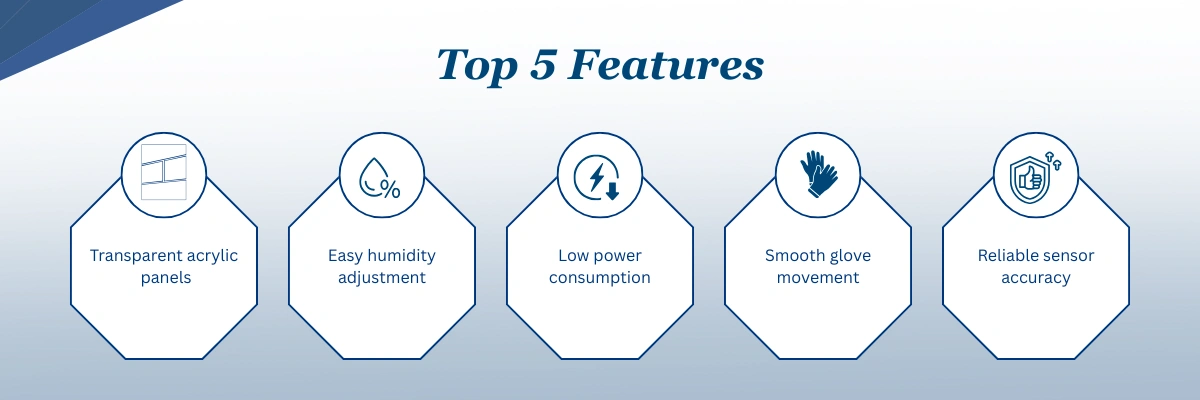 Top 5 Features

Transparent acrylic panels

Easy humidity adjustment

Low power consumption

Smooth glove movement

Reliable sensor accuracy